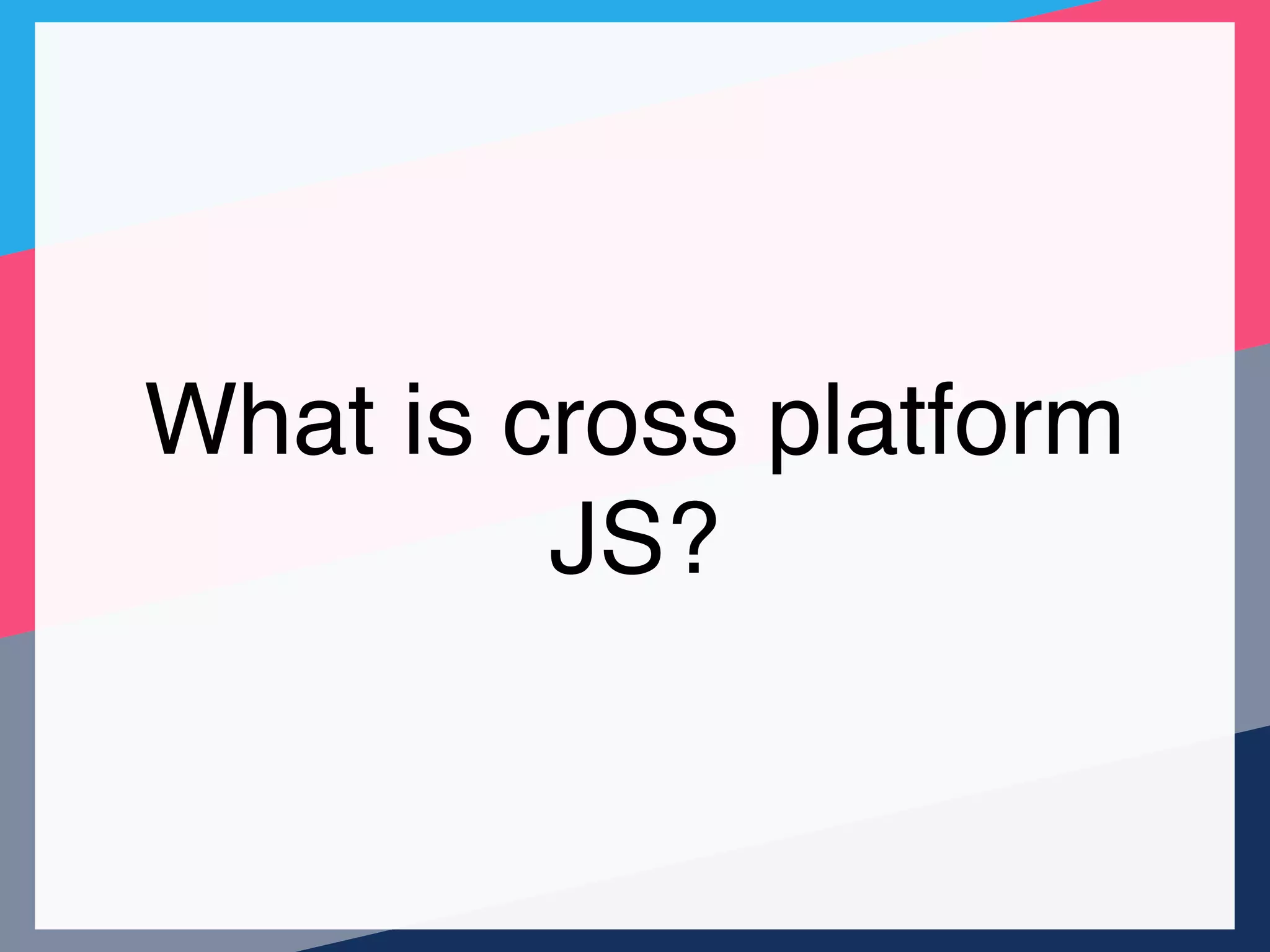 What is cross platform JS?